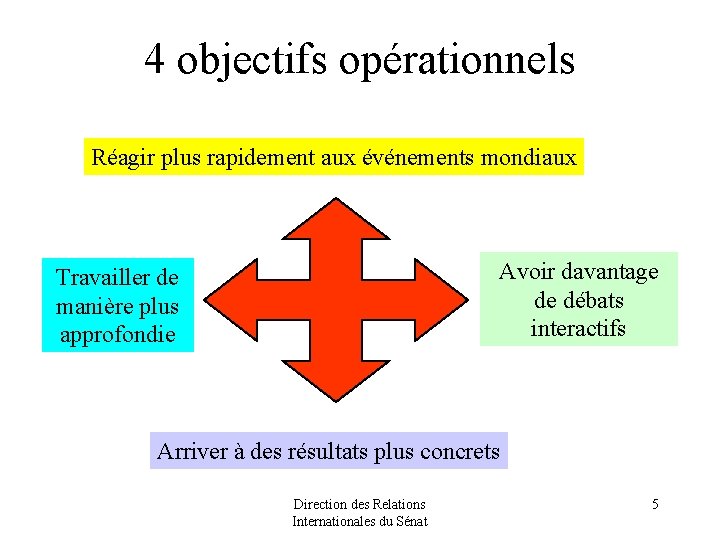 4 objectifs opérationnels

Réagir plus rapidement aux événements mondiaux

Travailler de manière plus approfondie

Avoir davantage de débats interactifs

Arriver à des résultats plus concrets

Direction des Relations Internationales du Sénat

5